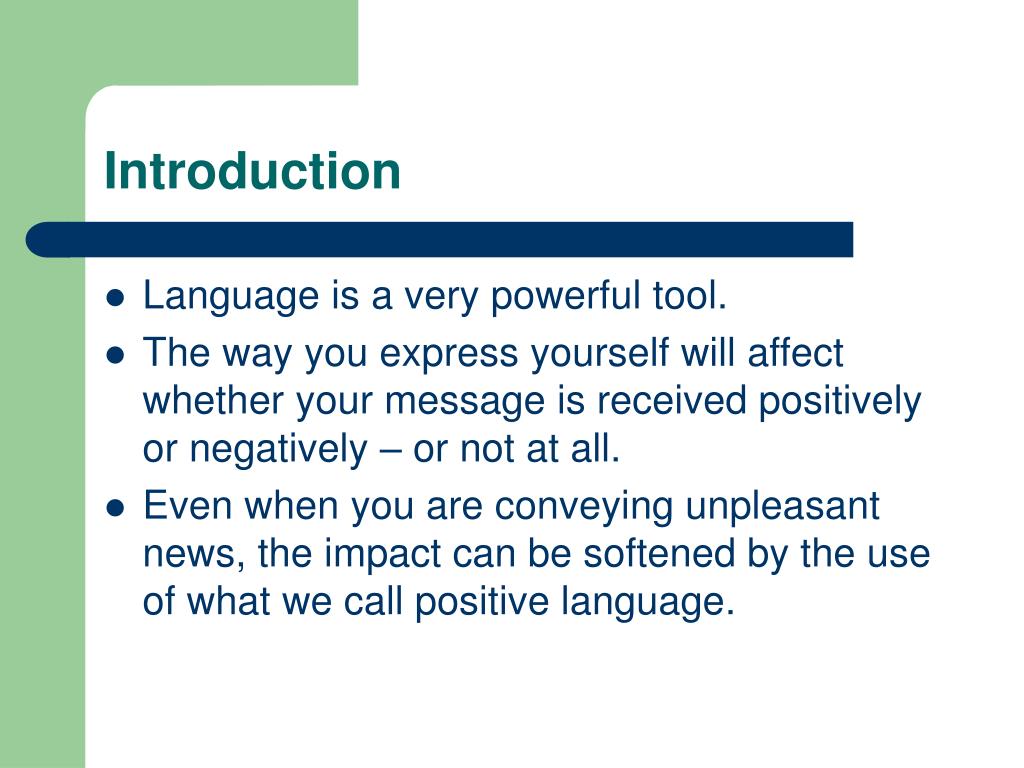 Introduction

- Language is a very powerful tool.
- The way you express yourself will affect whether your message is received positively or negatively – or not at all.
- Even when you are conveying unpleasant news, the impact can be softened by the use of what we call positive language.